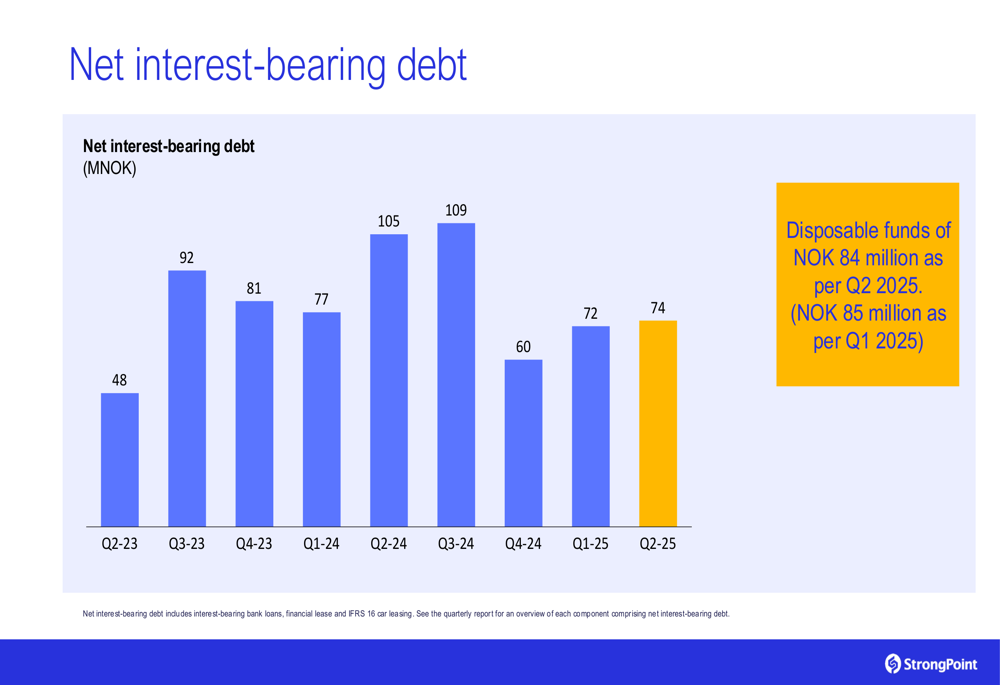 Net interest-bearing debt

Net interest-bearing debt
(MNOK)

48
92
81
77
105
109
60
72
74

Q2-23
Q3-23
Q4-23
Q1-24
Q2-24
Q3-24
Q4-24
Q1-25
Q2-25

Disposable funds of NOK 84 million as per Q2 2025.
(NOK 85 million as per Q1 2025)

Net interest-bearing debt includes interest-bearing bank loans, financial lease and IFRS 16 car leasing. See the quarterly report for an overview of each component comprising net interest-bearing debt.

StrongPoint